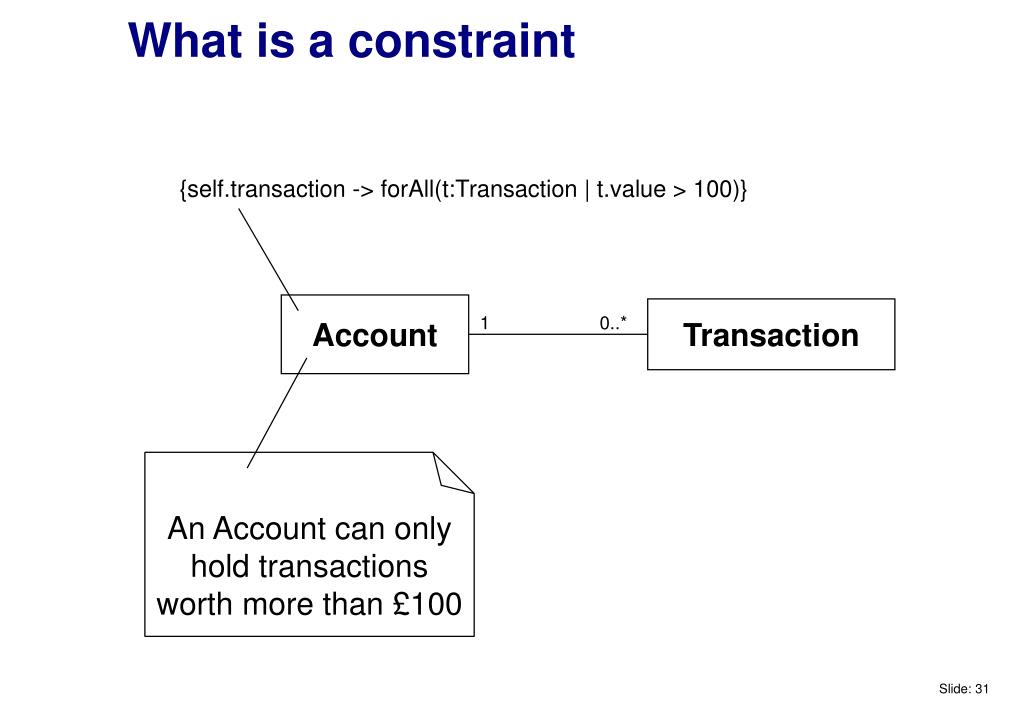 What is a constraint

{self.transaction -> forAll(t:Transaction | t.value > 100)}

Account

1

0..*

Transaction

An Account can only hold transactions worth more than £100

Slide: 31